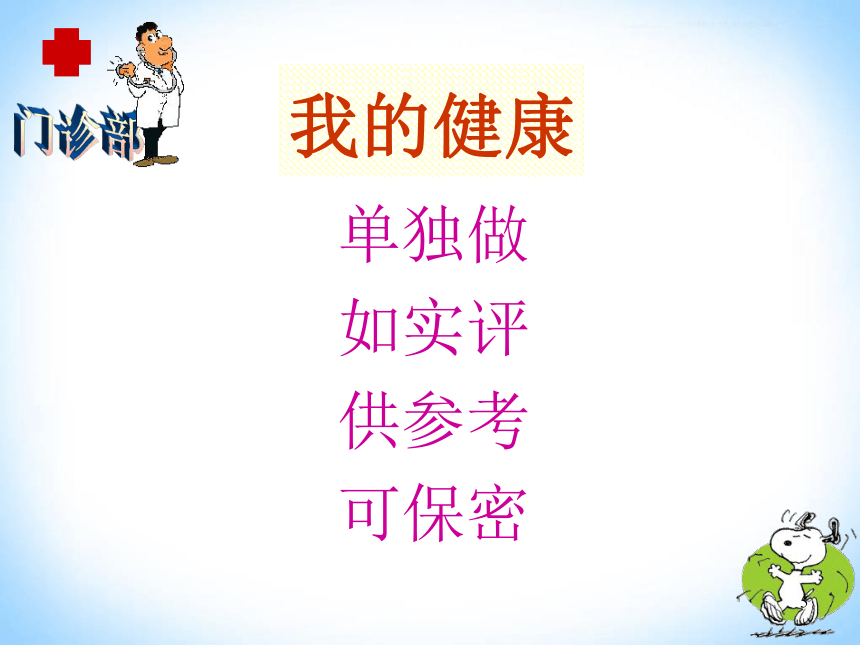 门诊部

我的健康

单独做
如实评
供参考
可保密